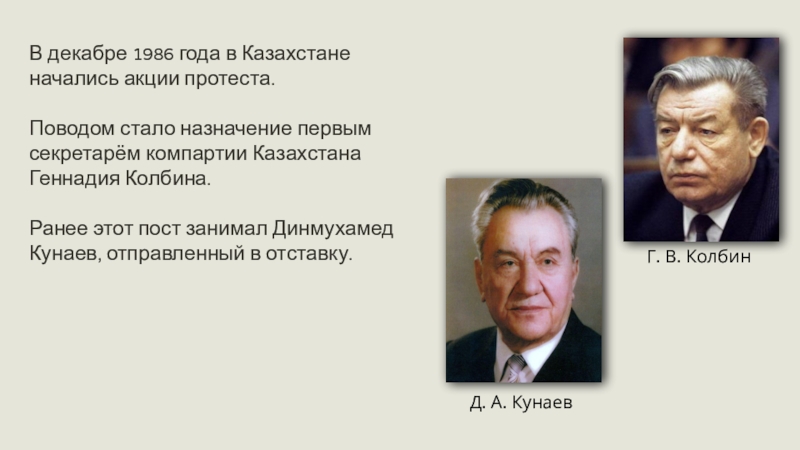 В декабре 1986 года в Казахстане начались акции протеста.

Поводом стало назначение первым секретарём компартии Казахстана Геннадия Колбина.

Ранее этот пост занимал Динмухамед Кунаев, отправленный в отставку.

Г. В. Колбин

Д. А. Кунаев